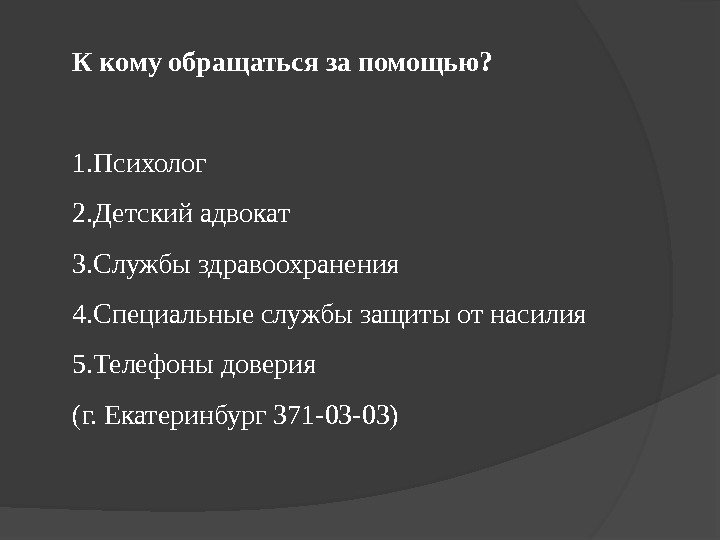 К кому обращаться за помощью?

1.Психолог

2.Детский адвокат

3.Службы здравоохранения

4.Специальные службы защиты от насилия

5.Телефоны доверия

(г. Екатеринбург 371-03-03)